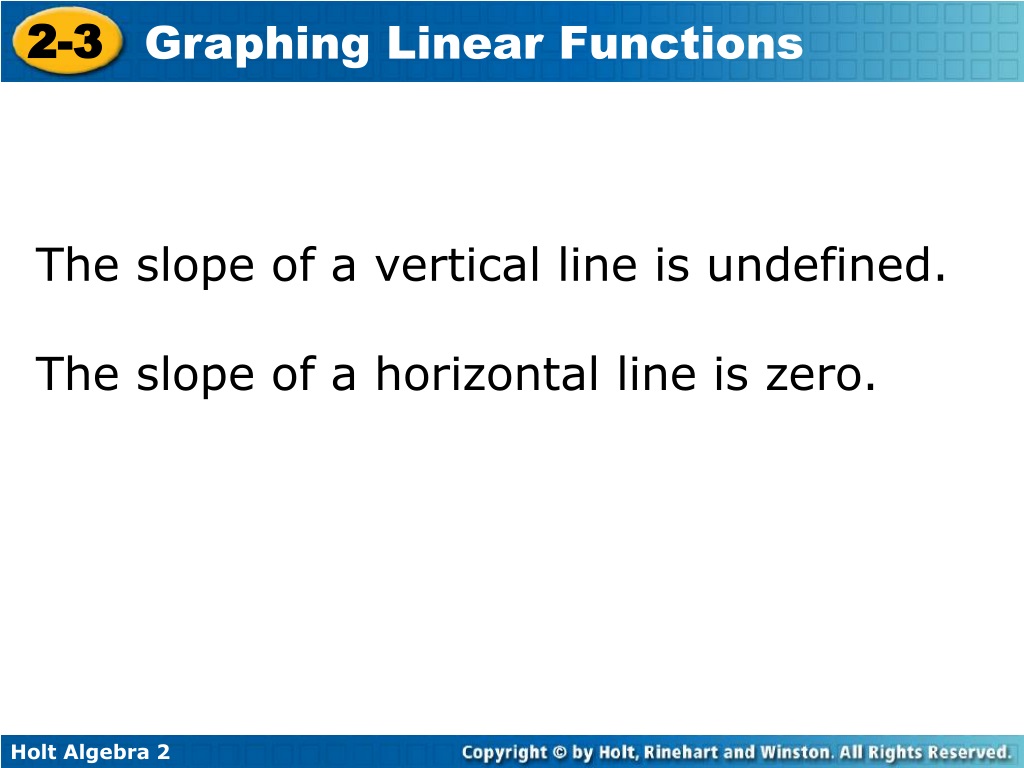 2-3 Graphing Linear Functions

The slope of a vertical line is undefined.

The slope of a horizontal line is zero.

Holt Algebra 2

Copyright © by Holt, Rinehart and Winston. All Rights Reserved.